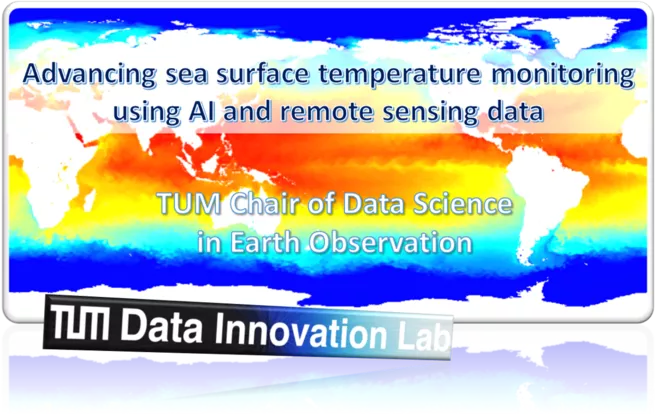 Advancing sea surface temperature monitoring using AI and remote sensing data

TUM Chair of Data Science in Earth Observation

TUM Data Innovation Lab